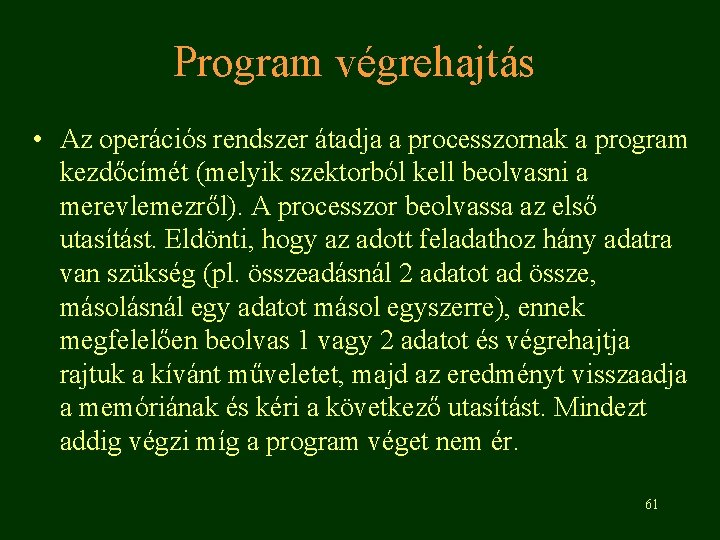 Program végrehajtás

• Az operációs rendszer átadja a processzornak a program kezdőcímét (melyik szektorból kell beolvasni a merevlemezről). A processzor beolvassa az első utasítást. Eldönti, hogy az adott feladathoz hány adatra van szükség (pl. összeadásnál 2 adatot ad össze, másolásnál egy adatot másol egyszerre), ennek megfelelően beolvas 1 vagy 2 adatot és végrehajtja rajtuk a kívánt műveletet, majd az eredményt visszaadja a memóriának és kéri a következő utasítást. Mindezt addig végzi míg a program véget nem ér.

61